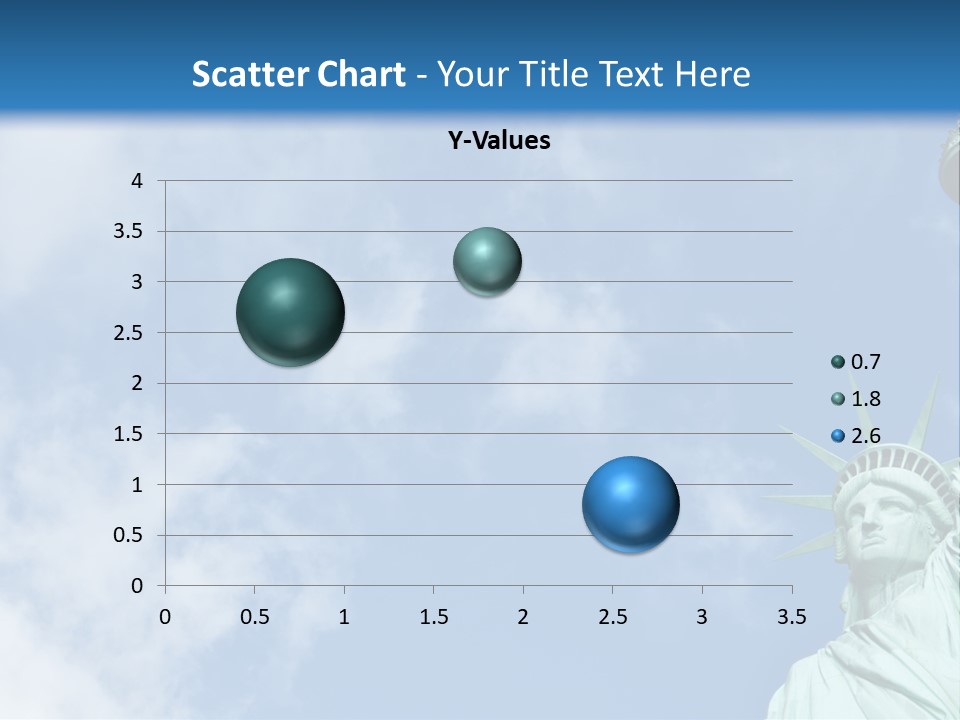 Scatter Chart - Your Title Text Here

Y-Values

4
3.5
3
2.5
2
1.5
1
0.5
0

0 0.5 1 1.5 2 2.5 3 3.5

0.7
1.8
2.6